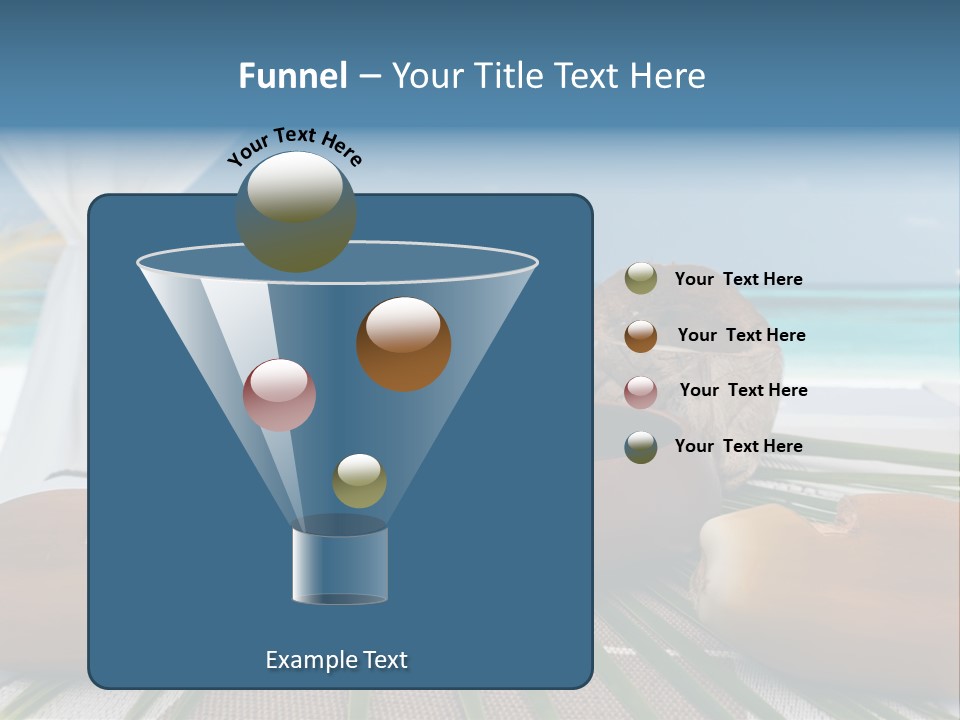 Funnel – Your Title Text Here

Your Text Here

Example Text

Your Text Here

Your Text Here

Your Text Here

Your Text Here